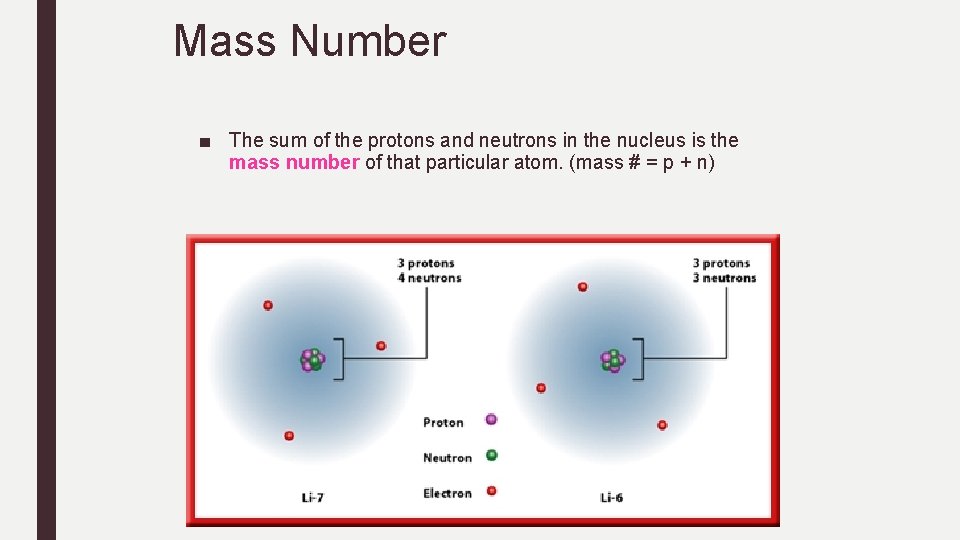 Mass Number

■ The sum of the protons and neutrons in the nucleus is the mass number of that particular atom. (mass # = p + n)

3 protons
4 neutrons

3 protons
3 neutrons

Proton

Neutron

Electron

Li-7

Li-6